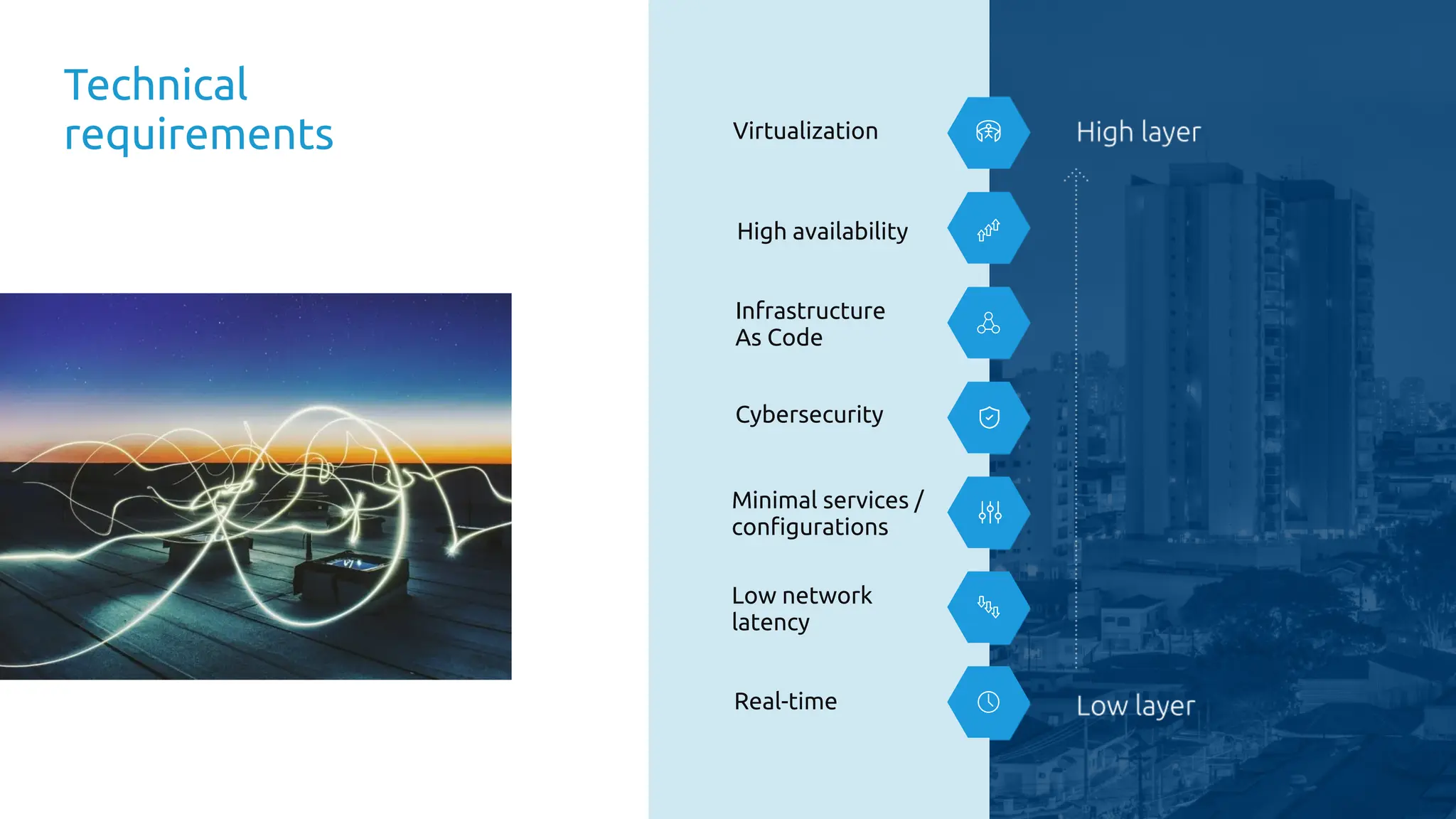 Technical requirements

Virtualization

High availability

Infrastructure As Code

Cybersecurity

Minimal services / configurations

Low network latency

Real-time

High layer

Low layer